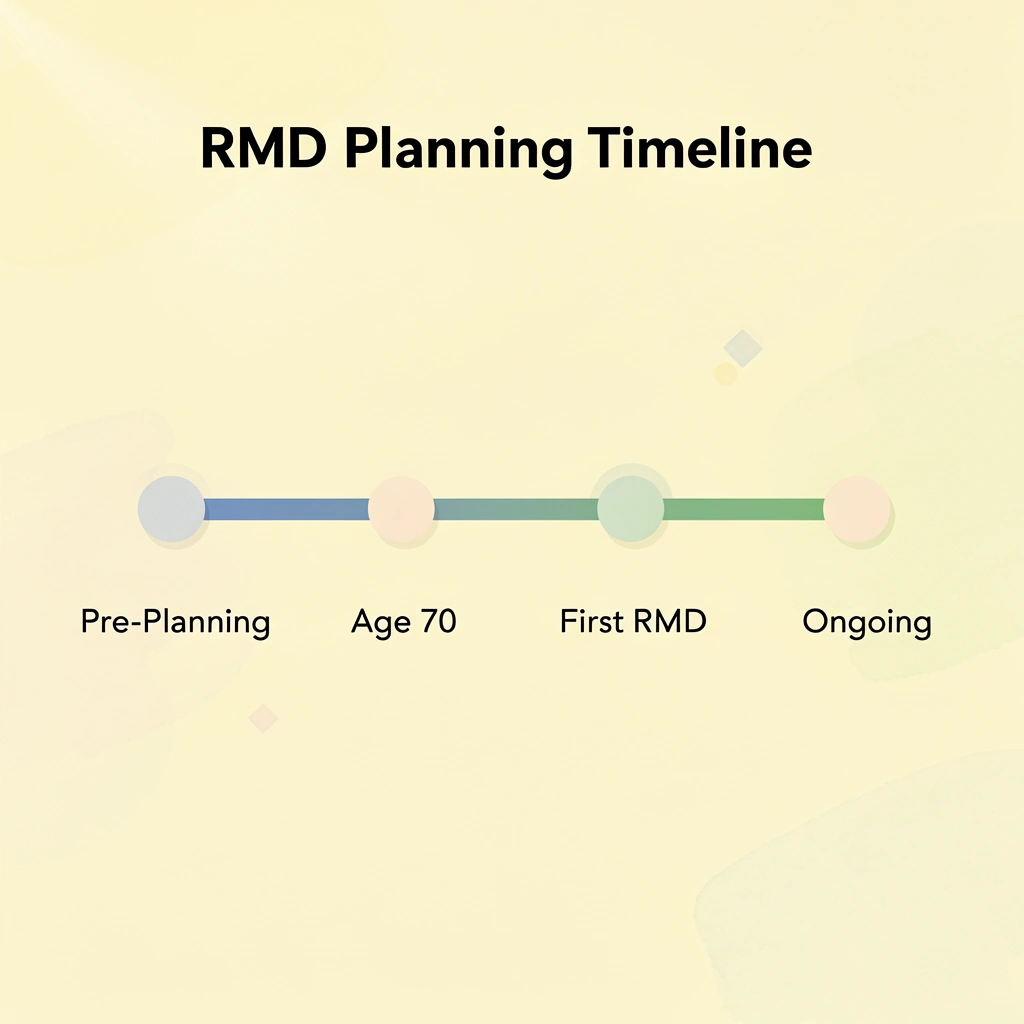 RMD Planning Timeline

Pre-Planning

Age 70

First RMD

Ongoing